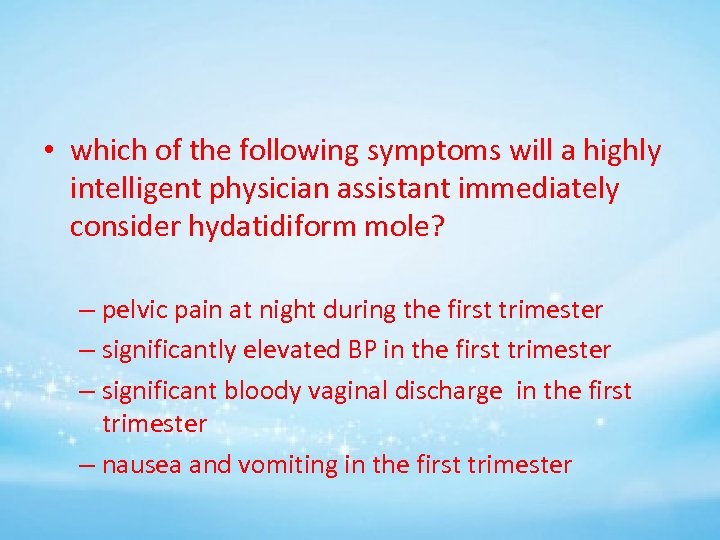 • which of the following symptoms will a highly intelligent physician assistant immediately consider hydatidiform mole?

– pelvic pain at night during the first trimester
– significantly elevated BP in the first trimester
– significant bloody vaginal discharge in the first trimester
– nausea and vomiting in the first trimester